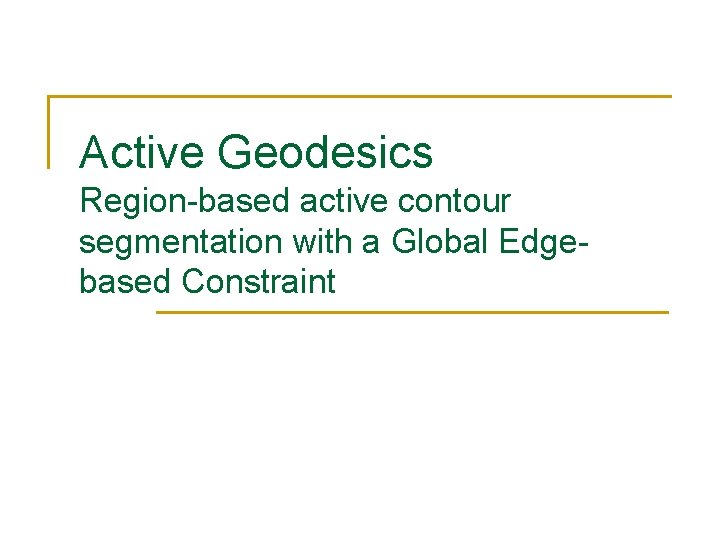 Active Geodesics
Region-based active contour segmentation with a Global Edge-based Constraint